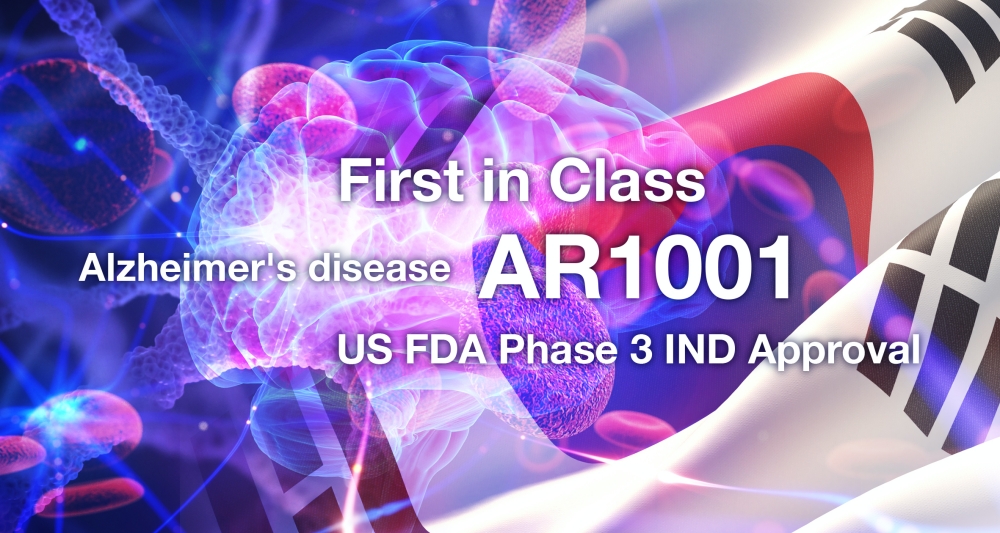 First in Class

Alzheimer's disease AR1001

US FDA Phase 3 IND Approval